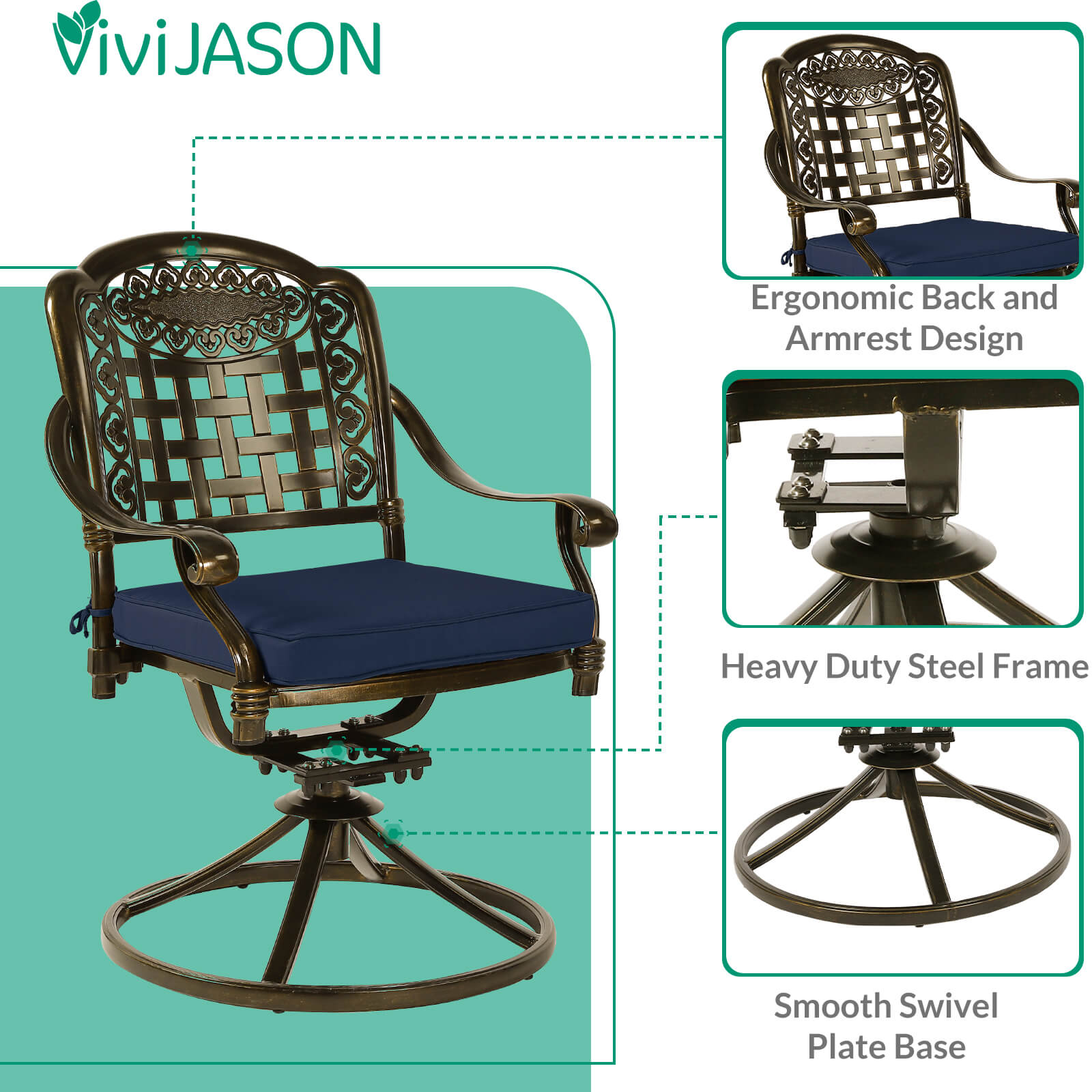 ViviJASON

Ergonomic Back and Armrest Design

Heavy Duty Steel Frame

Smooth Swivel Plate Base